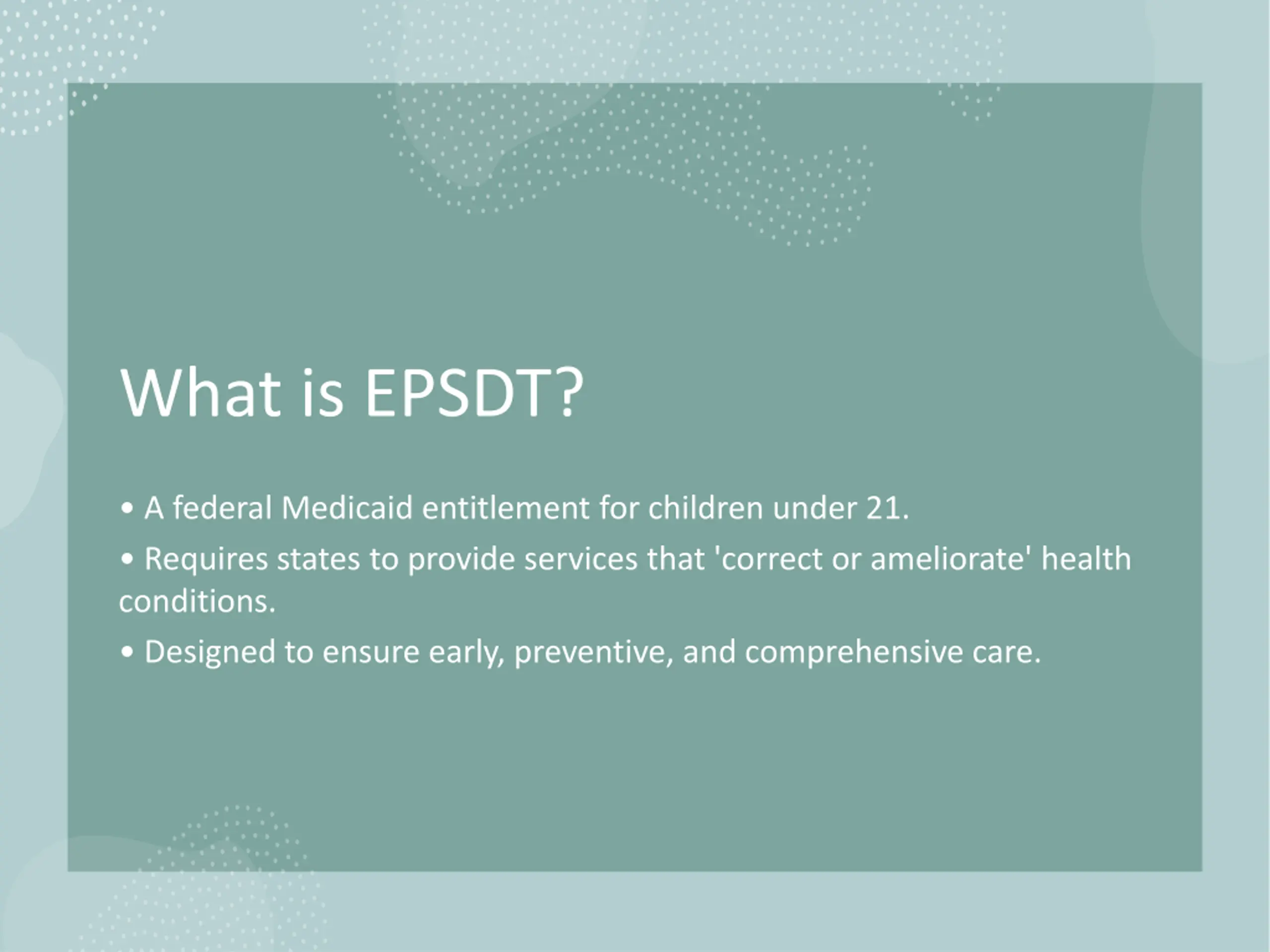 What is EPSDT?

• A federal Medicaid entitlement for children under 21.

• Requires states to provide services that 'correct or ameliorate' health conditions.

• Designed to ensure early, preventive, and comprehensive care.